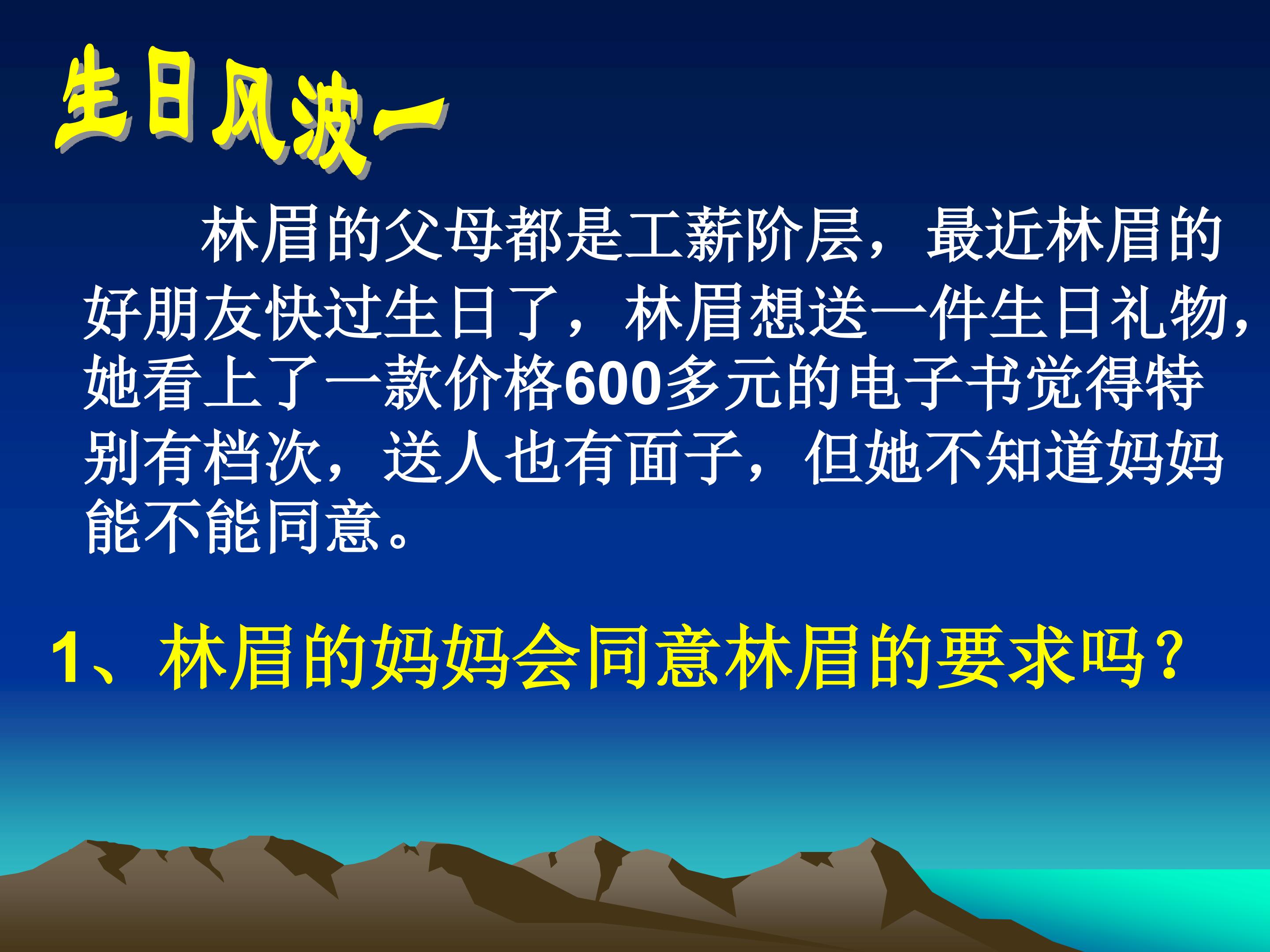 生日风波一

林眉的父母都是工薪阶层，最近林眉的好朋友快过生日了，林眉想送一件生日礼物，她看上了一款价格600多元的电子书觉得特别有档次，送人也有面子，但她不知道妈妈能不能同意。

1、林眉的妈妈会同意林眉的要求吗？